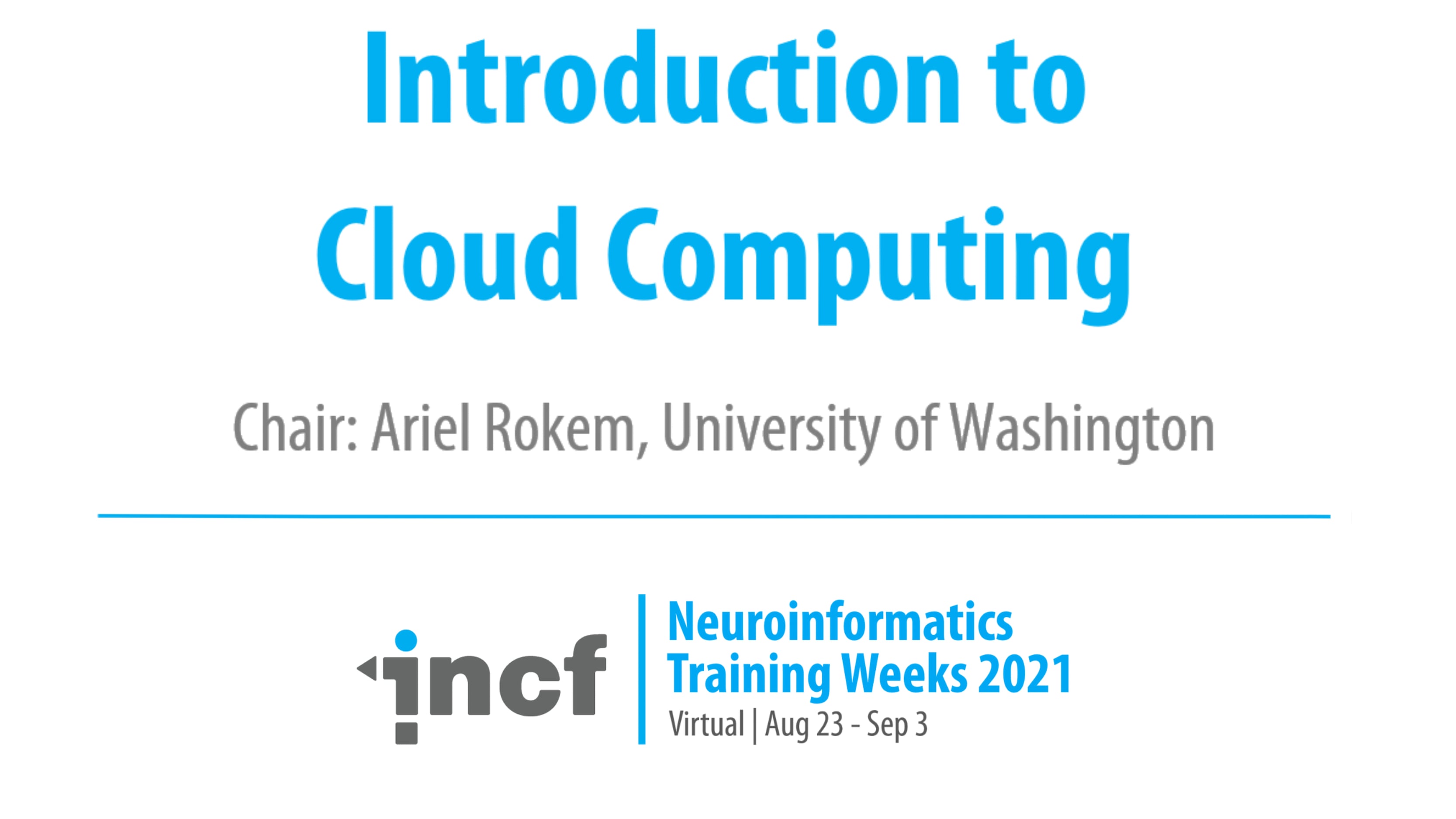 Introduction to Cloud Computing

Chair: Ariel Rokem, University of Washington

incf

Neuroinformatics Training Weeks 2021
Virtual | Aug 23 - Sep 3